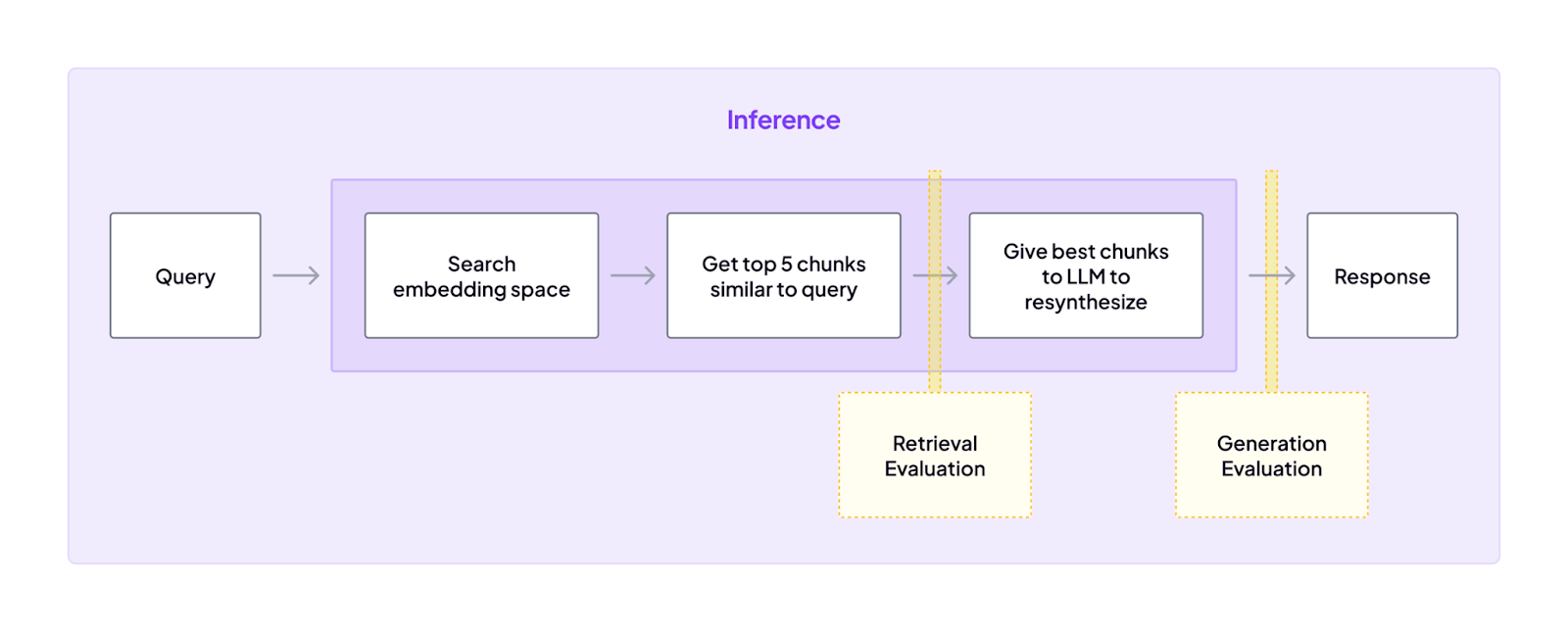 Inference

Query

Search embedding space

Get top 5 chunks similar to query

Give best chunks to LLM to resynthesize

Response

Retrieval Evaluation

Generation Evaluation